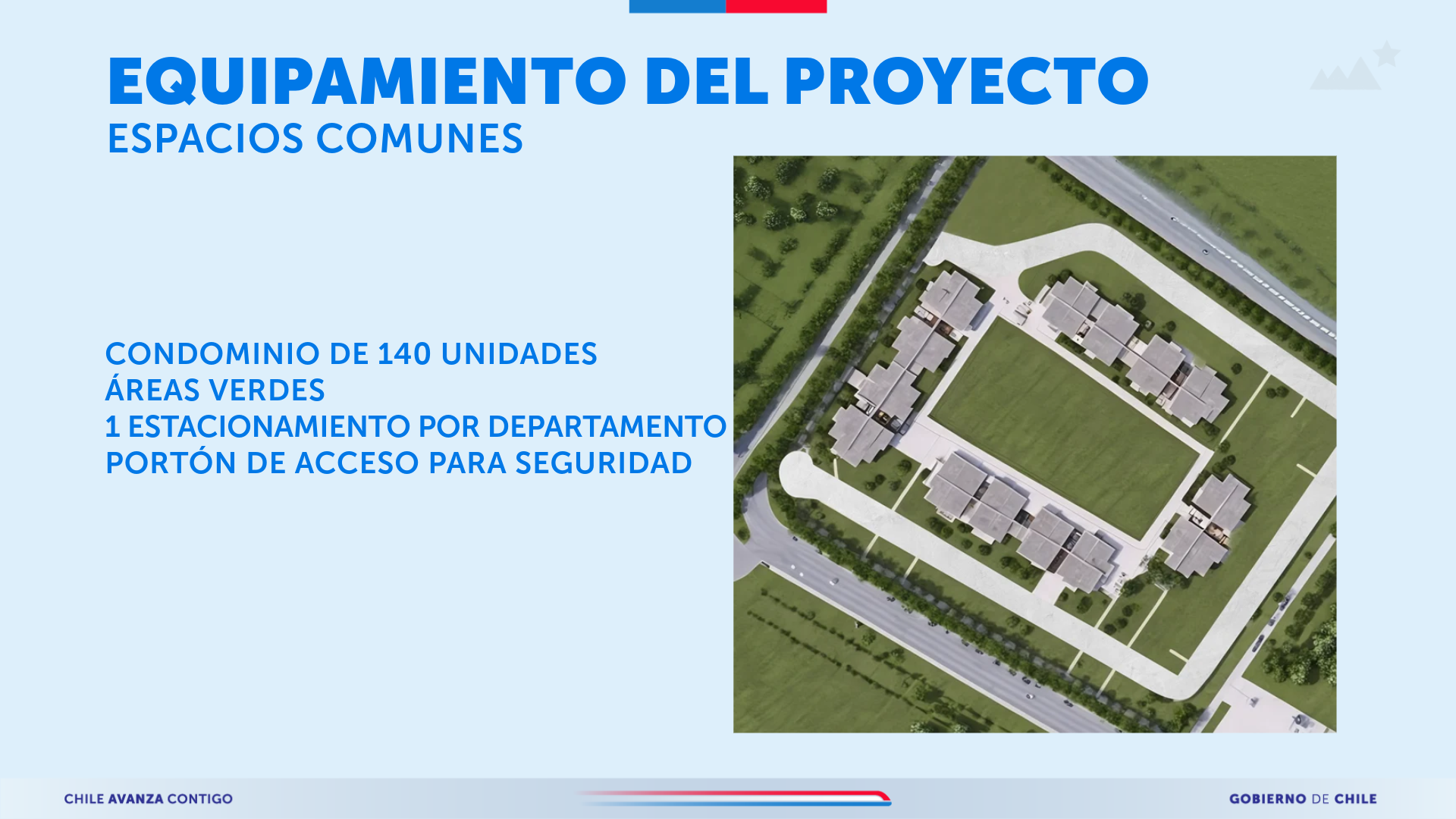 EQUIPAMIENTO DEL PROYECTO
ESPACIOS COMUNES

CONDOMINIO DE 140 UNIDADES
ÁREAS VERDES
1 ESTACIONAMIENTO POR DEPARTAMENTO
PORTÓN DE ACCESO PARA SEGURIDAD

CHILE AVANZA CONTIGO

GOBIERNO DE CHILE